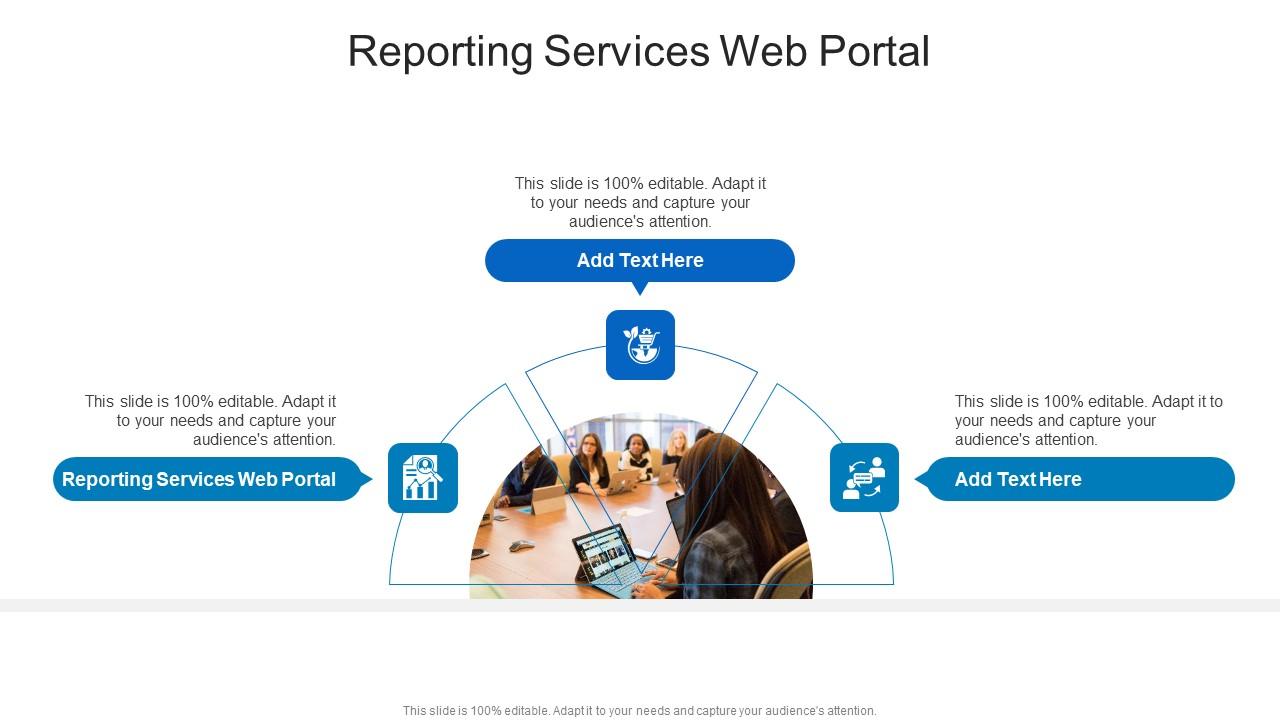 Reporting Services Web Portal

This slide is 100% editable. Adapt it to your needs and capture your audience's attention.

Add Text Here

This slide is 100% editable. Adapt it to your needs and capture your audience's attention.

Reporting Services Web Portal

This slide is 100% editable. Adapt it to your needs and capture your audience's attention.

Add Text Here

This slide is 100% editable. Adapt it to your needs and capture your audience's attention.